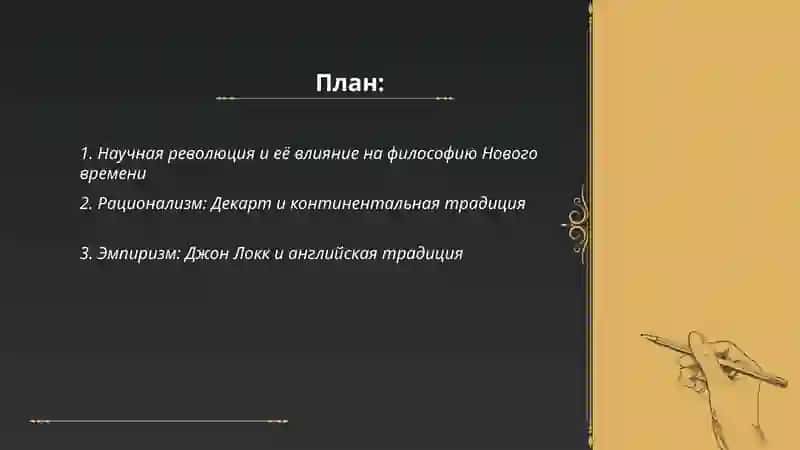 План:

1. Научная революция и её влияние на философию Нового времени

2. Рационализм: Декарт и континентальная традиция

3. Эмпиризм: Джон Локк и английская традиция